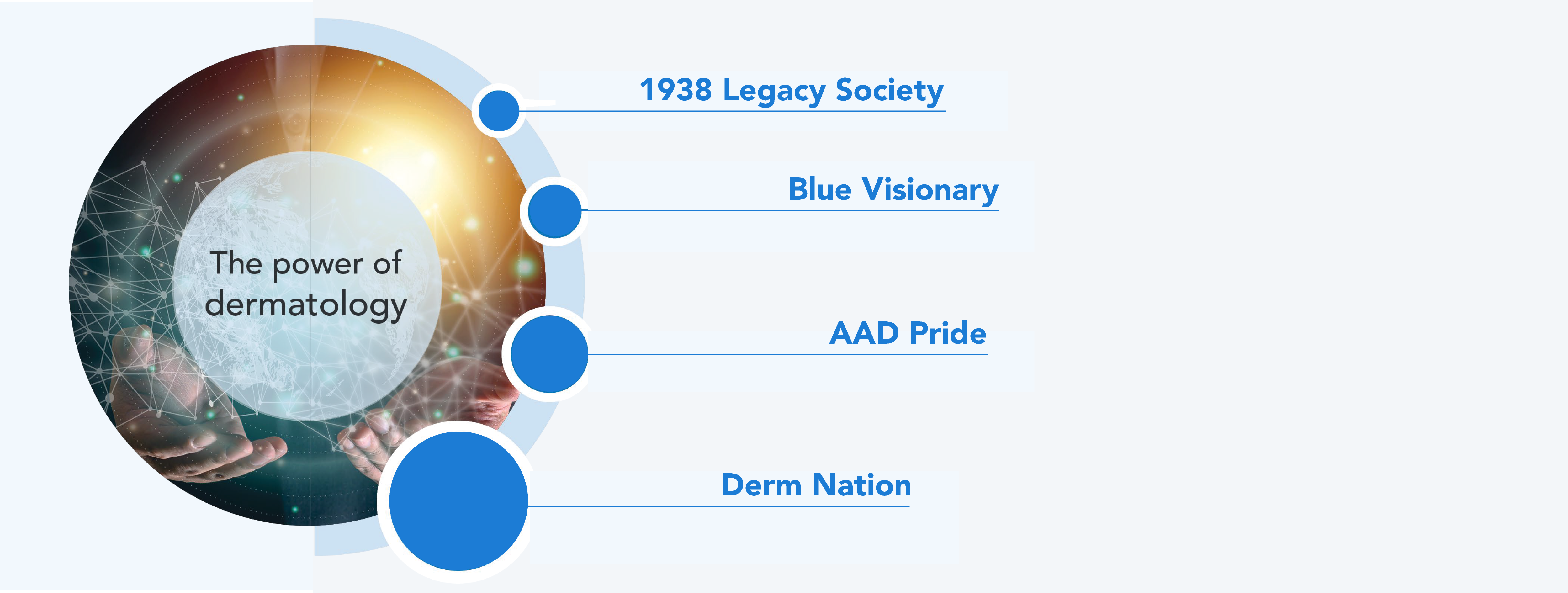 The power of dermatology

1938 Legacy Society

Blue Visionary

AAD Pride

Derm Nation